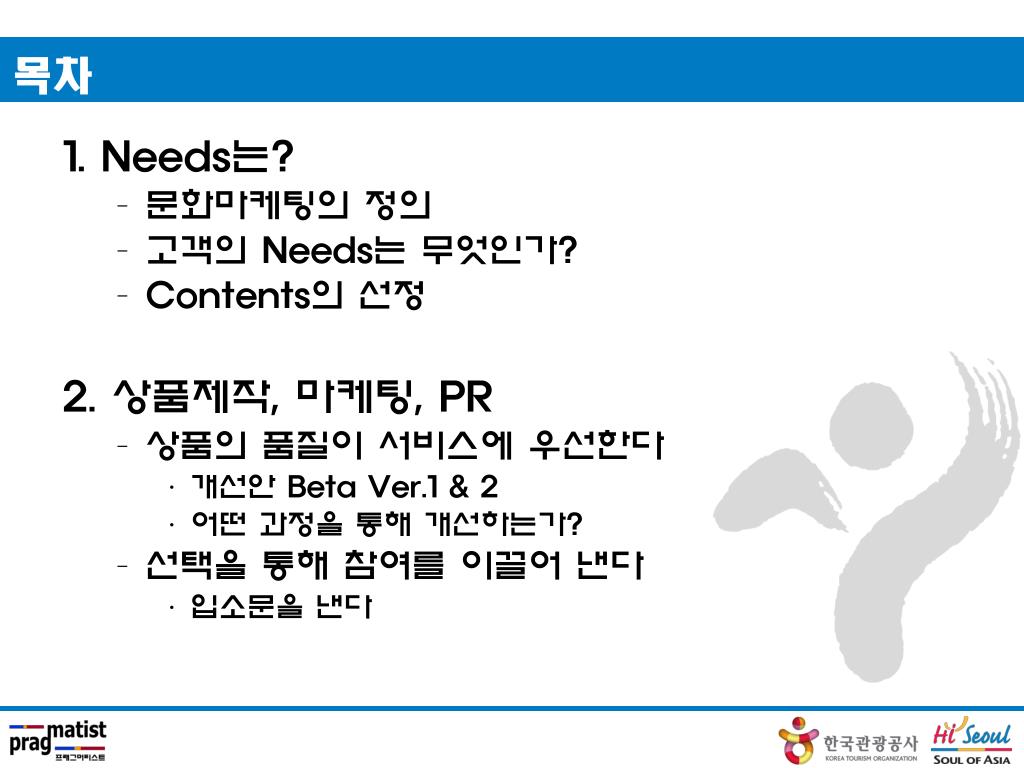 목차

1. Needs는?
- 문화마케팅의 정의
- 고객의 Needs는 무엇인가?
- Contents의 선정

2. 상품제작, 마케팅, PR
- 상품의 품질이 서비스에 우선한다
· 개선안 Beta Ver.1 & 2
· 어떤 과정을 통해 개선하는가?
- 선택을 통해 참여를 이끌어 낸다
· 입소문을 낸다

pragmatist
프래그머티스트

한국관광공사
KOREA TOURISM ORGANIZATION

Hi Seoul
SOUL OF ASIA